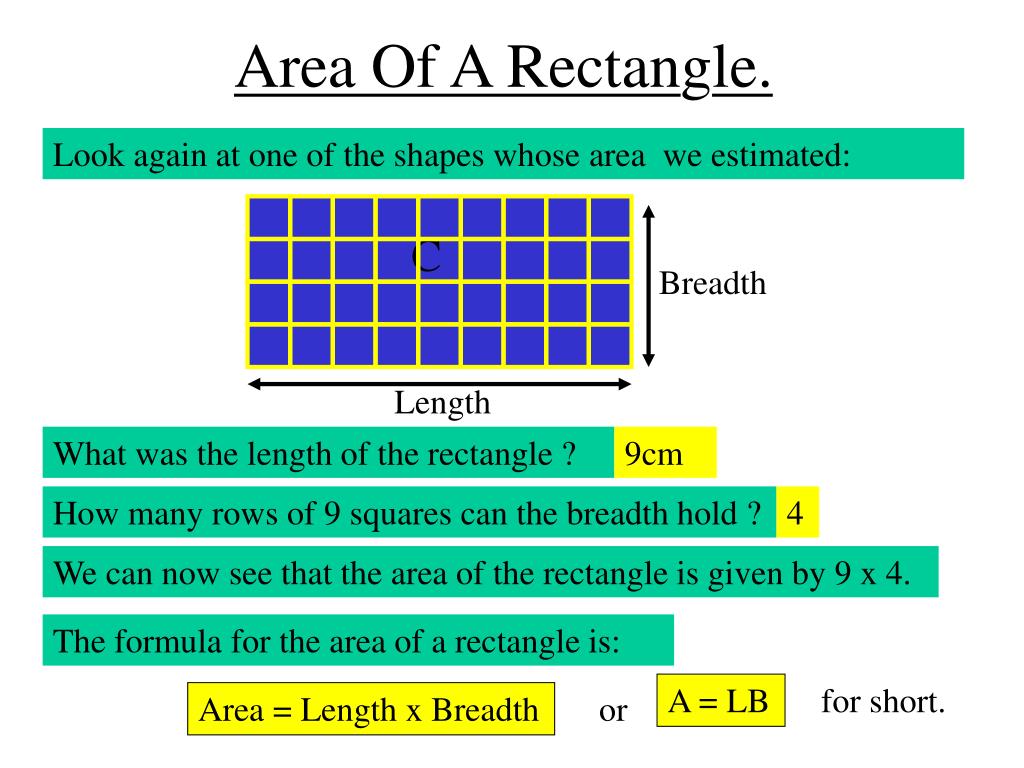 Area Of A Rectangle.

Look again at one of the shapes whose area we estimated:

C

Breadth

Length

What was the length of the rectangle ? 9cm

How many rows of 9 squares can the breadth hold ? 4

We can now see that the area of the rectangle is given by 9 x 4.

The formula for the area of a rectangle is:

Area = Length x Breadth or A = LB for short.